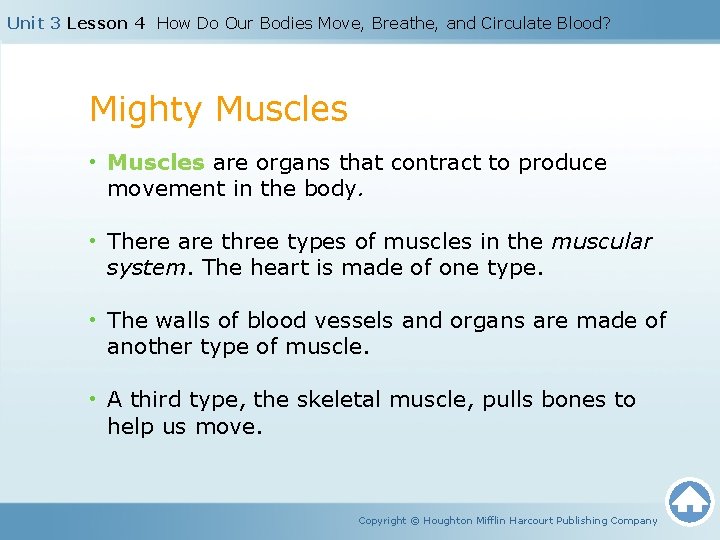 Unit 3 Lesson 4 How Do Our Bodies Move, Breathe, and Circulate Blood?

Mighty Muscles

• Muscles are organs that contract to produce movement in the body.

• There are three types of muscles in the muscular system. The heart is made of one type.

• The walls of blood vessels and organs are made of another type of muscle.

• A third type, the skeletal muscle, pulls bones to help us move.

Copyright © Houghton Mifflin Harcourt Publishing Company